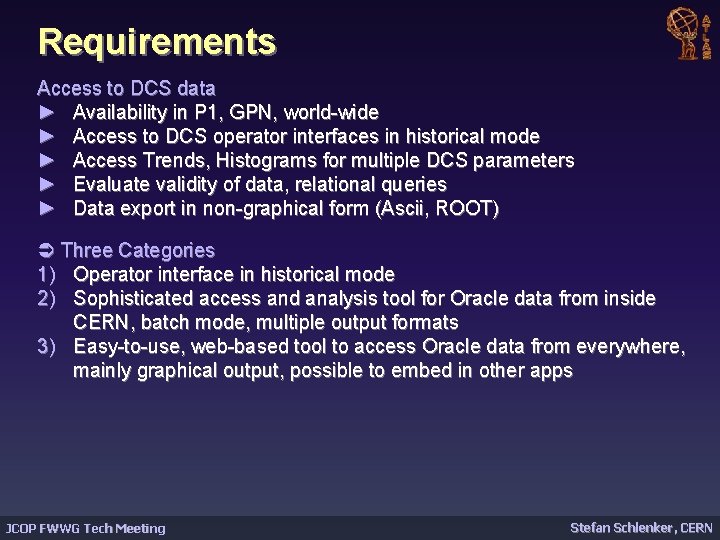 Requirements

ATLAS

Access to DCS data
► Availability in P1, GPN, world-wide
► Access to DCS operator interfaces in historical mode
► Access Trends, Histograms for multiple DCS parameters
► Evaluate validity of data, relational queries
► Data export in non-graphical form (Ascii, ROOT)

➲ Three Categories
1) Operator interface in historical mode
2) Sophisticated access and analysis tool for Oracle data from inside CERN, batch mode, multiple output formats
3) Easy-to-use, web-based tool to access Oracle data from everywhere, mainly graphical output, possible to embed in other apps

JCOP FWWG Tech Meeting

Stefan Schlenker, CERN